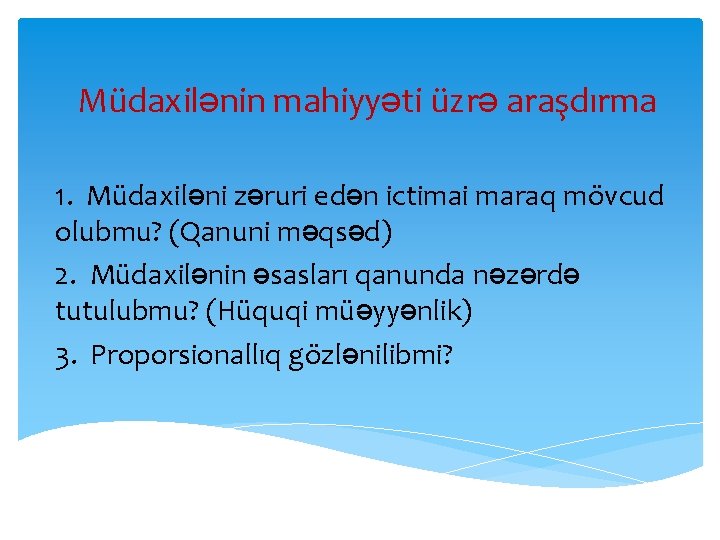 Müdaxilənin mahiyyəti üzrə araşdırma

1. Müdaxiləni zəruri edən ictimai maraq mövcud olubmu? (Qanuni məqsəd)

2. Müdaxilənin əsasları qanunda nəzərdə tutulubmu? (Hüquqi müəyyənlik)

3. Proporsionallıq gözlənilibmi?